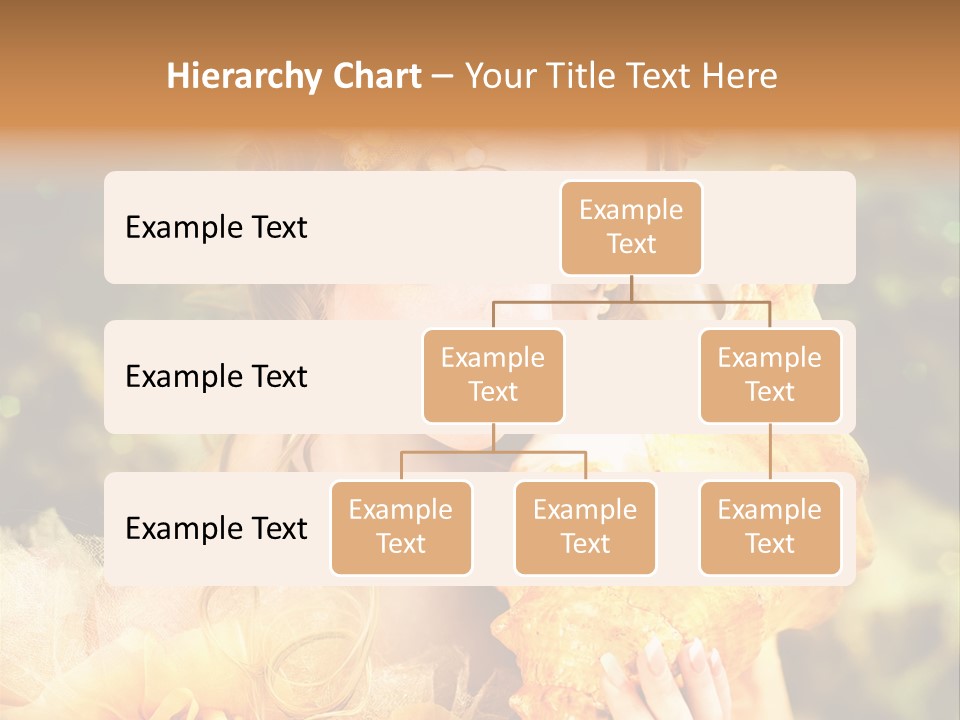 Hierarchy Chart – Your Title Text Here

Example Text

Example Text

Example Text

Example Text

Example Text

Example Text

Example Text

Example Text

Example Text